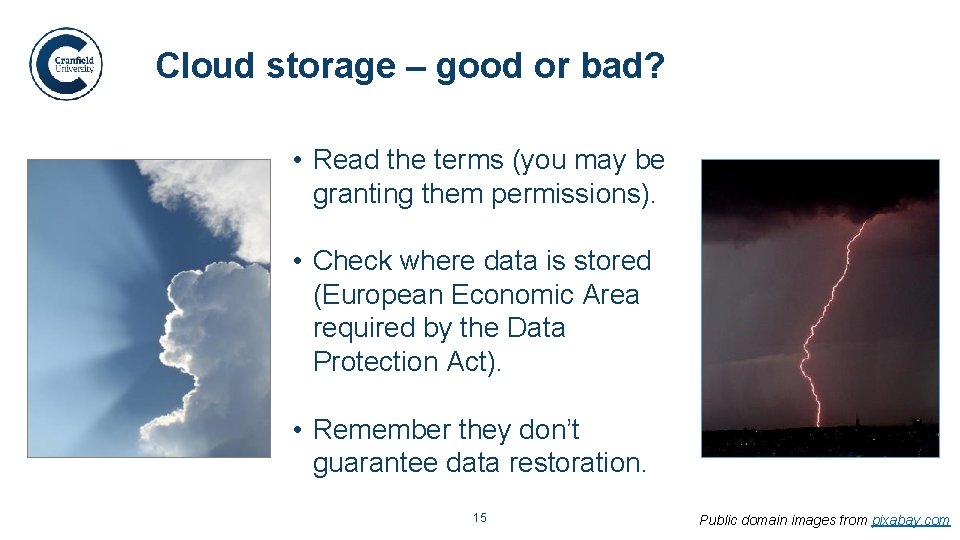 Cranfield University

Cloud storage – good or bad?

• Read the terms (you may be granting them permissions).

• Check where data is stored (European Economic Area required by the Data Protection Act).

• Remember they don't guarantee data restoration.

15

Public domain images from pixabay.com